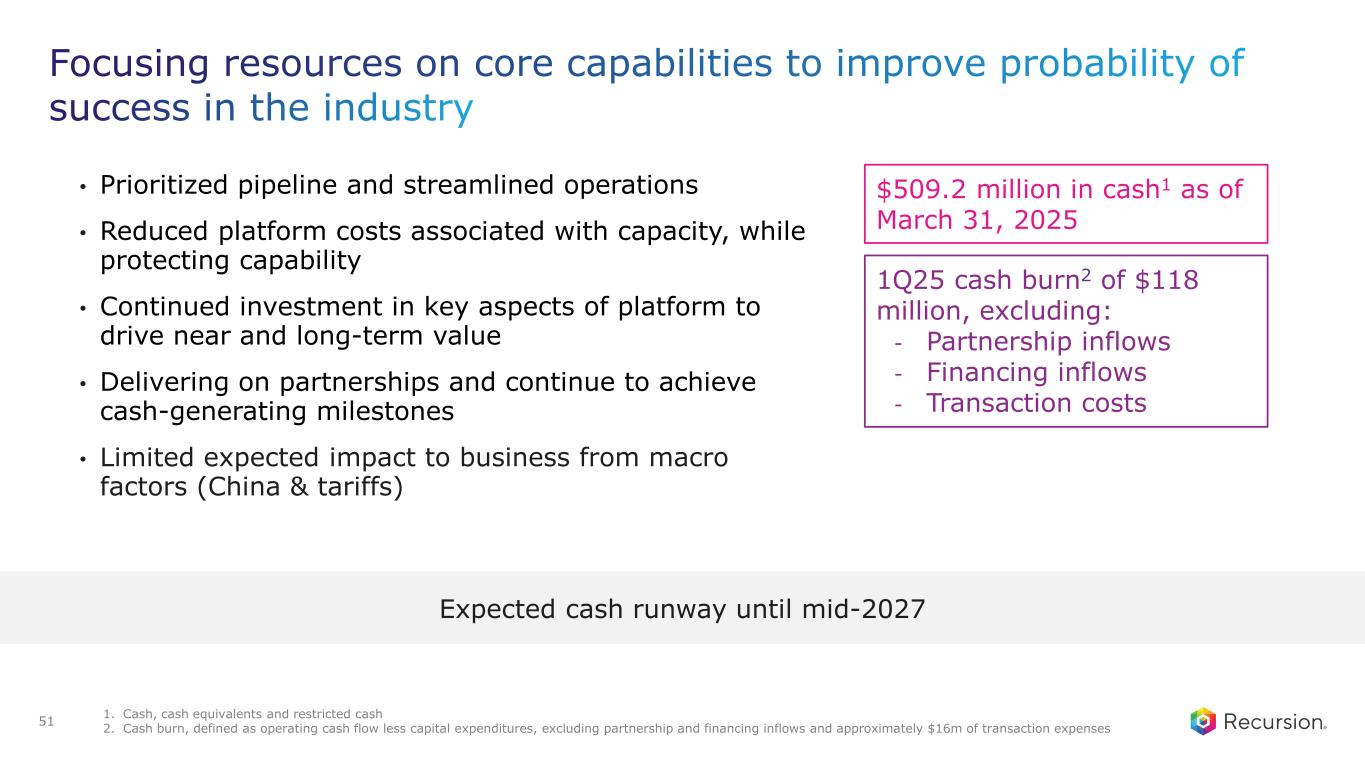 Focusing resources on core capabilities to improve probability of success in the industry

• Prioritized pipeline and streamlined operations

• Reduced platform costs associated with capacity, while protecting capability

• Continued investment in key aspects of platform to drive near and long-term value

• Delivering on partnerships and continue to achieve cash-generating milestones

• Limited expected impact to business from macro factors (China & tariffs)

\$509.2 million in cash$^1$ as of March 31, 2025

1Q25 cash burn$^2$ of \$118 million, excluding:
- Partnership inflows
- Financing inflows
- Transaction costs

Expected cash runway until mid-2027

51

1. Cash, cash equivalents and restricted cash
2. Cash burn, defined as operating cash flow less capital expenditures, excluding partnership and financing inflows and approximately \$16m of transaction expenses

Recursion®